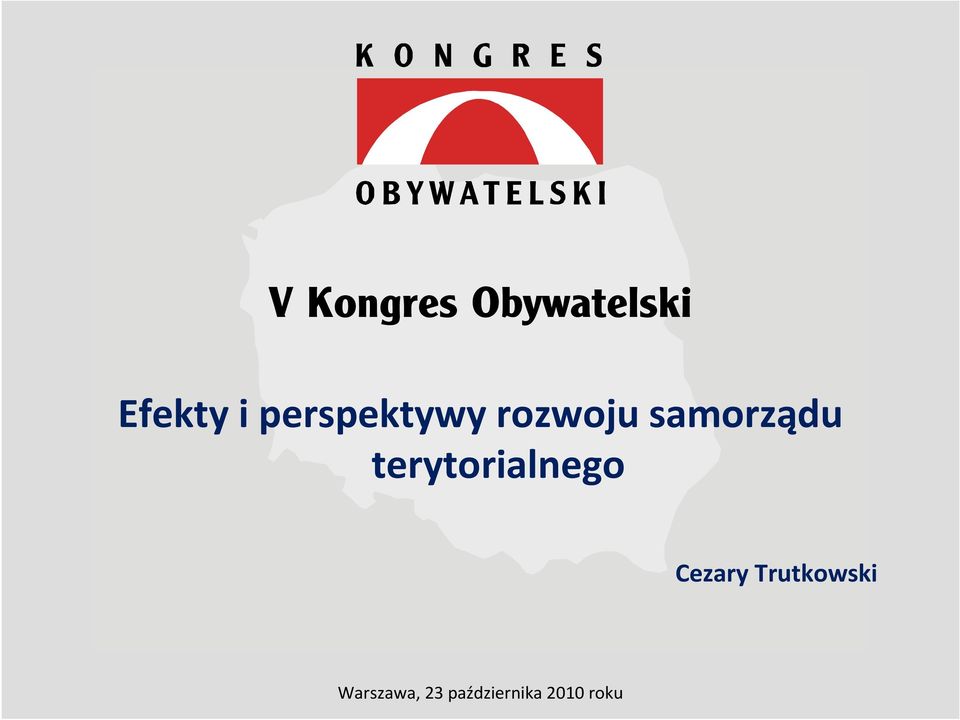 KONGRES
OBYWATELSKI

V Kongres Obywatelski

Efekty i perspektywy rozwoju samorządu terytorialnego

Cezary Trutkowski

Warszawa, 23 października 2010 roku